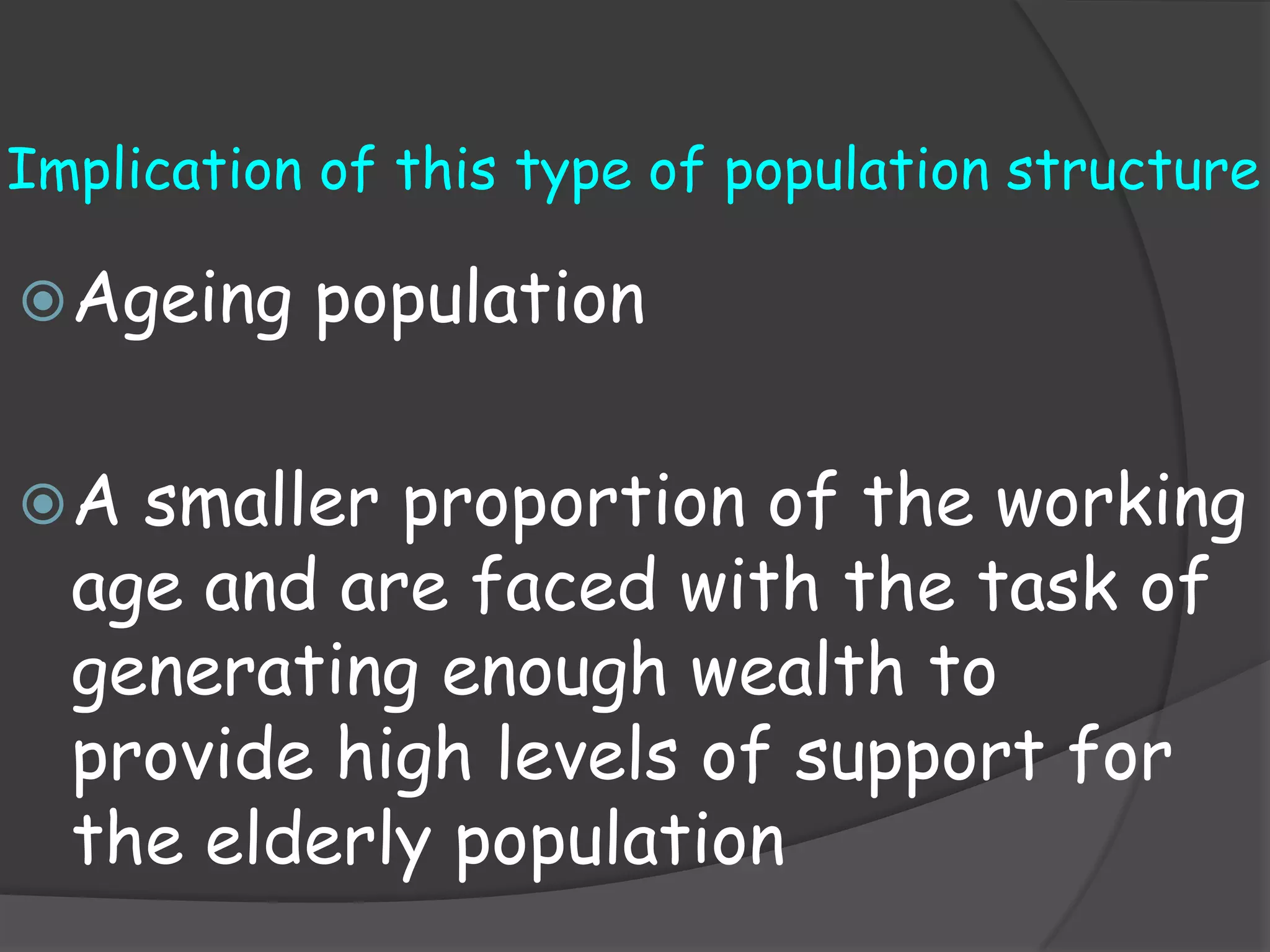 Implication of this type of population structure

Ageing population

A smaller proportion of the working age and are faced with the task of generating enough wealth to provide high levels of support for the elderly population